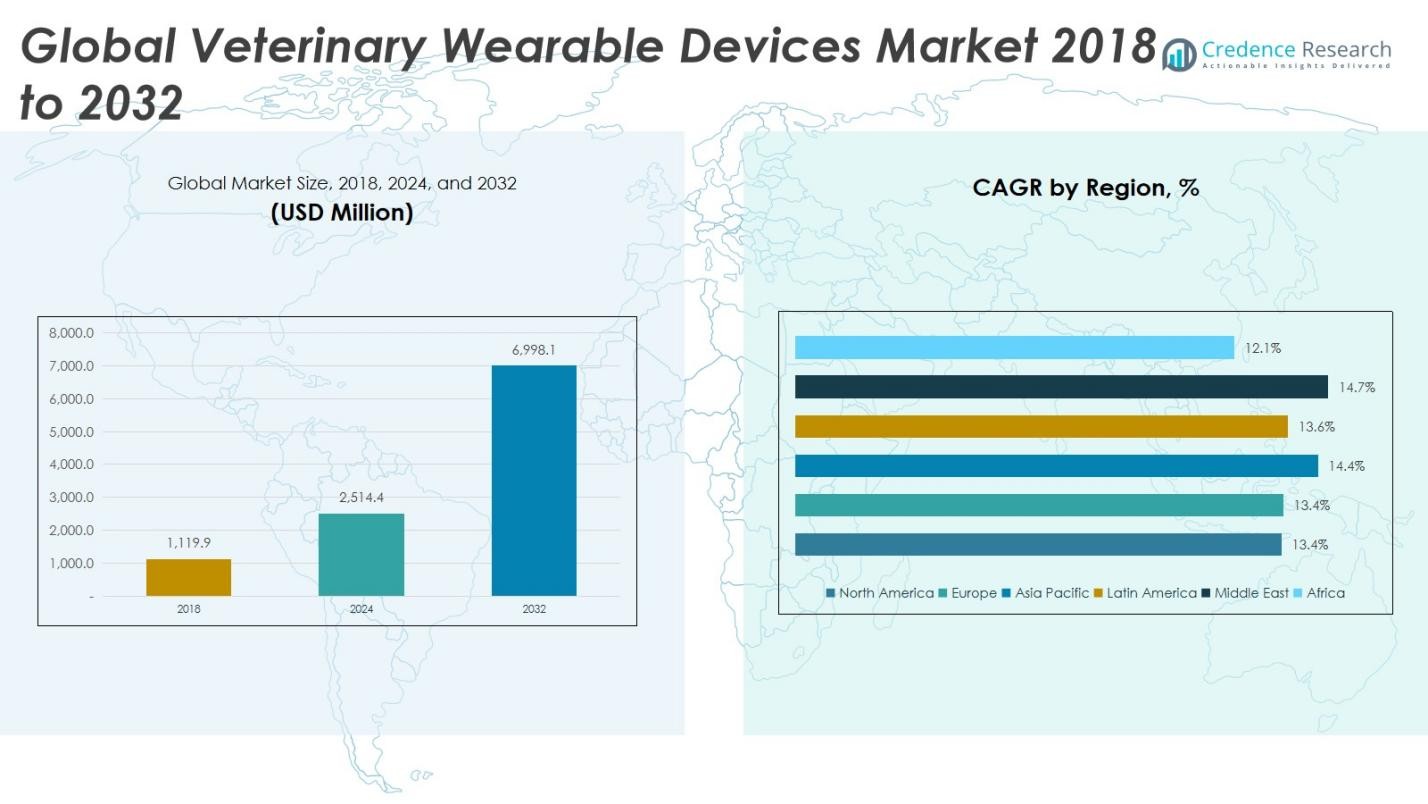 Global Veterinary Wearable Devices Market 2018 to 2032

Credence Research
Actionable Insights Delivered

Global Market Size, 2018, 2024, and 2032
(USD Million)

8,000.0
7,000.0
6,000.0
5,000.0
4,000.0
3,000.0
2,000.0
1,000.0
-

1,119.9
2,514.4
6,998.1

2018
2024
2032

CAGR by Region, %

12.1%
14.7%
13.6%
14.4%
13.4%
13.4%

North America
Europe
Asia Pacific
Latin America
Middle East
Africa